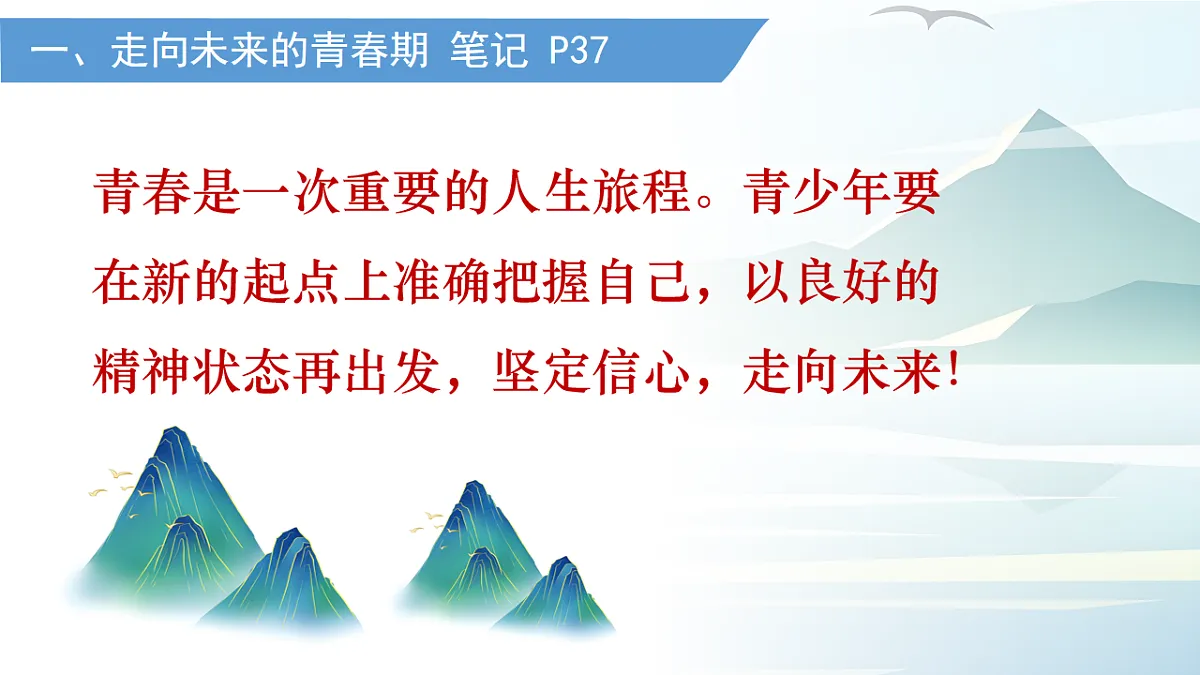 一、走向未来的青春期 笔记 P37

青春是一次重要的人生旅程。青少年要在新的起点上准确把握自己，以良好的精神状态再出发，坚定信心，走向未来!